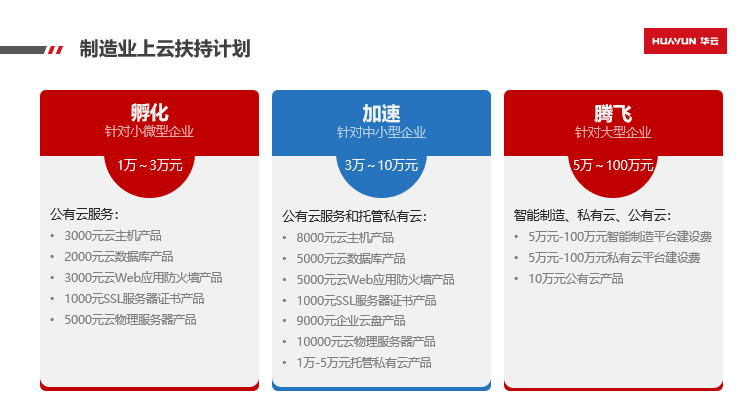 制造业上云扶持计划

HUAYUN 华云

孵化
针对小微型企业
1万～3万元

公有云服务：
• 3000元云主机产品
• 2000元云数据库产品
• 3000元云Web应用防火墙产品
• 1000元SSL服务器证书产品
• 5000元云物理服务器产品

加速
针对中小型企业
3万～10万元

公有云服务和托管私有云：
• 8000元云主机产品
• 5000元云数据库产品
• 5000元云Web应用防火墙产品
• 1000元SSL服务器证书产品
• 9000元企业云盘产品
• 10000元云物理服务器产品
• 1万-5万元托管私有云产品

腾飞
针对大型企业
5万～100万元

智能制造、私有云、公有云：
• 5万元-100万元智能制造平台建设费
• 5万元-100万元私有云平台建设费
• 10万元公有云产品